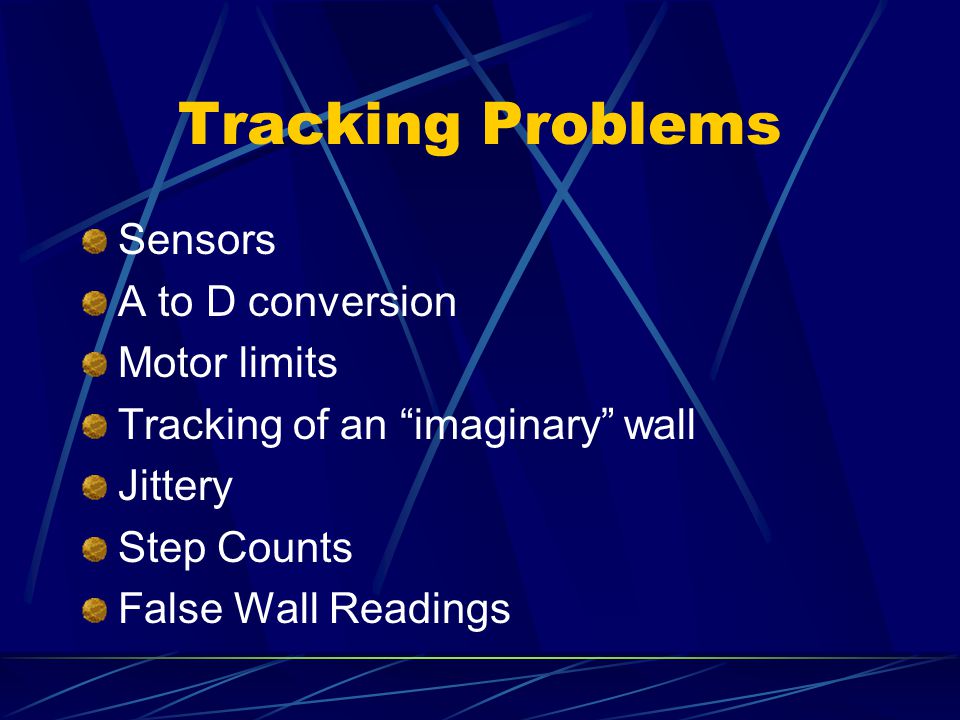 Tracking Problems

Sensors
A to D conversion
Motor limits
Tracking of an “imaginary” wall
Jittery
Step Counts
False Wall Readings